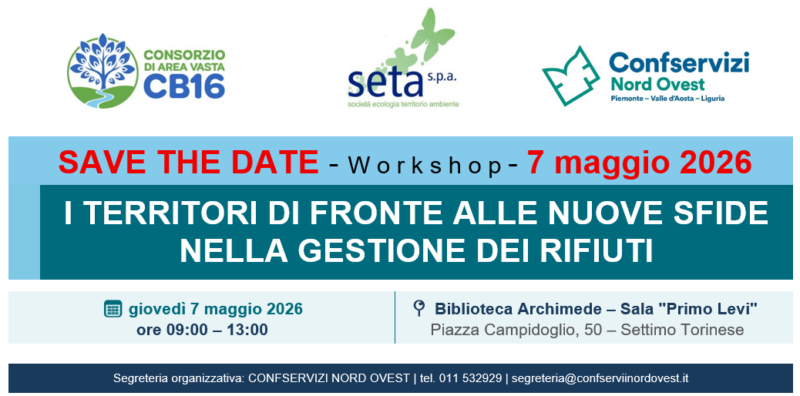 CONSORZIO DI AREA VASTA CB16

seta s.p.a.
società ecologia territorio ambiente

Confservizi
Nord Ovest
Piemonte – Valle d'Aosta – Liguria

SAVE THE DATE - Workshop - 7 maggio 2026

I TERRITORI DI FRONTE ALLE NUOVE SFIDE NELLA GESTIONE DEI RIFIUTI

giovedì 7 maggio 2026
ore 09:00 – 13:00

Biblioteca Archimede – Sala "Primo Levi"
Piazza Campidoglio, 50 – Settimo Torinese

Segreteria organizzativa: CONFSERVIZI NORD OVEST | tel. 011 532929 | segreteria@confserviinordovest.it